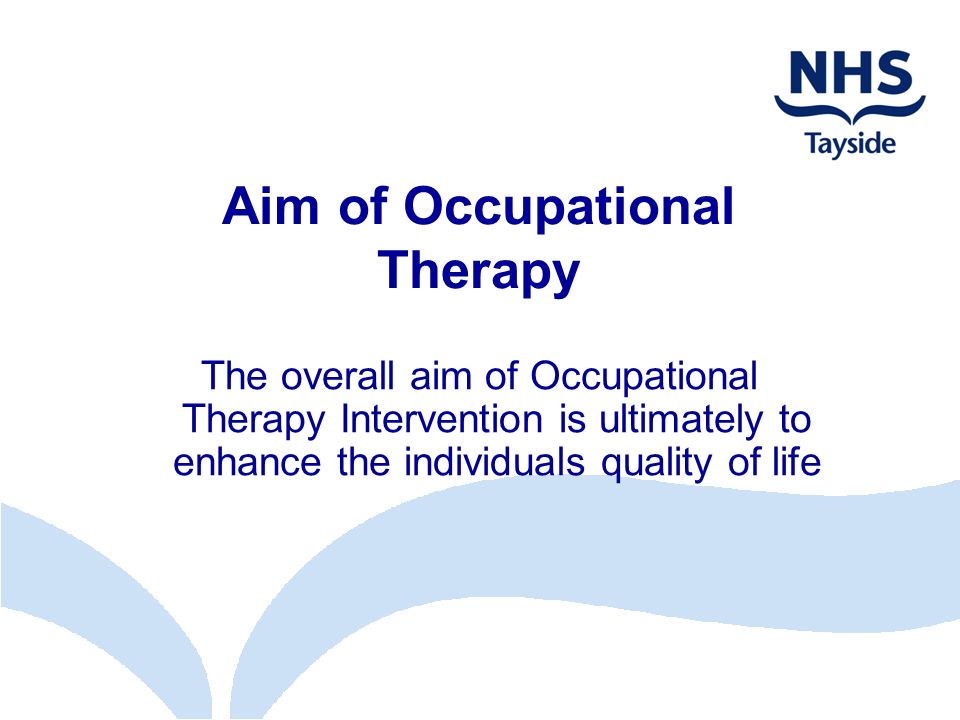 NHS
Tayside

Aim of Occupational Therapy

The overall aim of Occupational Therapy Intervention is ultimately to enhance the individuals quality of life